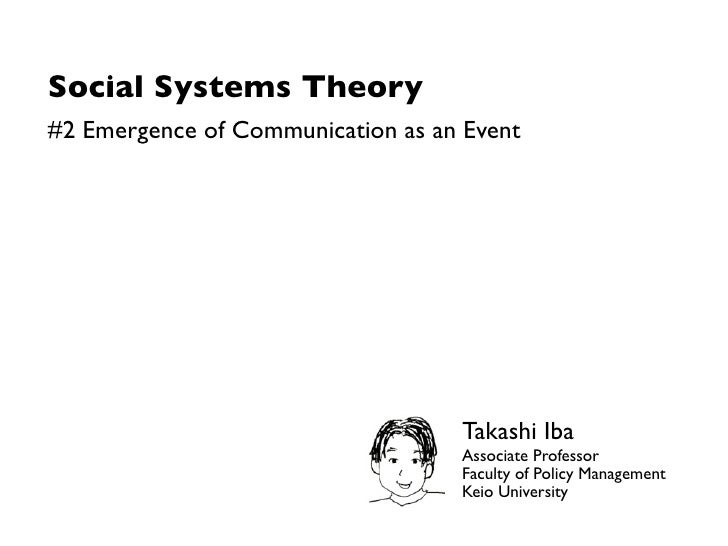 Social Systems Theory

#2 Emergence of Communication as an Event

Takashi Iba

Associate Professor
Faculty of Policy Management
Keio University